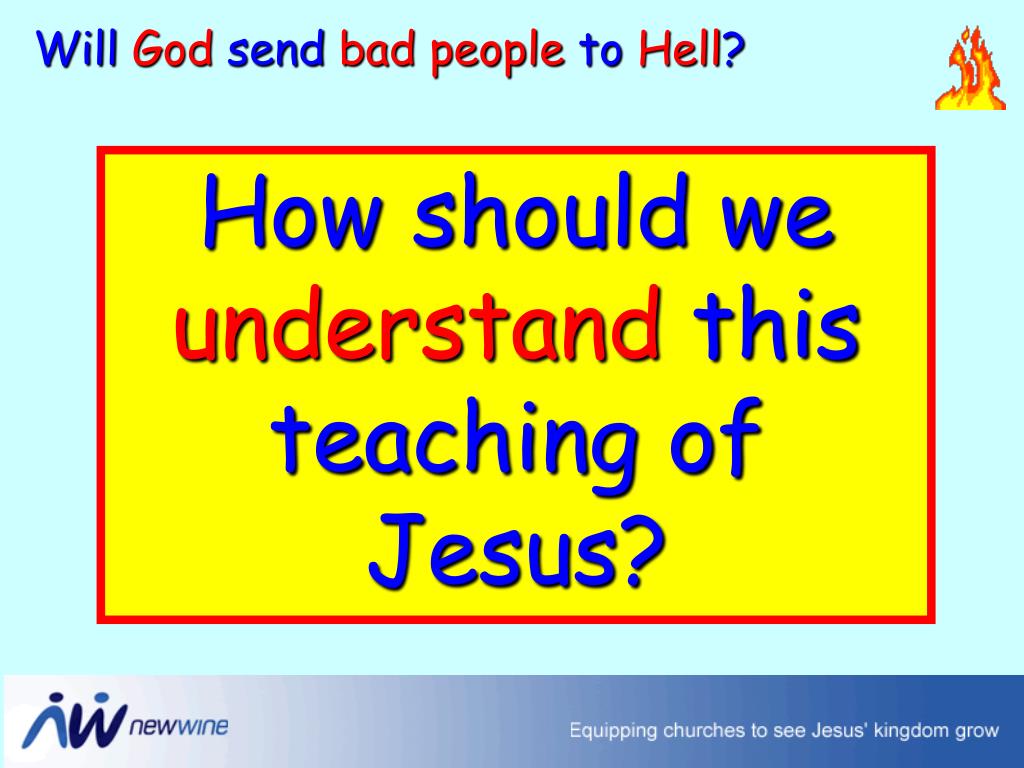 Will God send bad people to Hell?

How should we understand this teaching of Jesus?

newwine

Equipping churches to see Jesus' kingdom grow